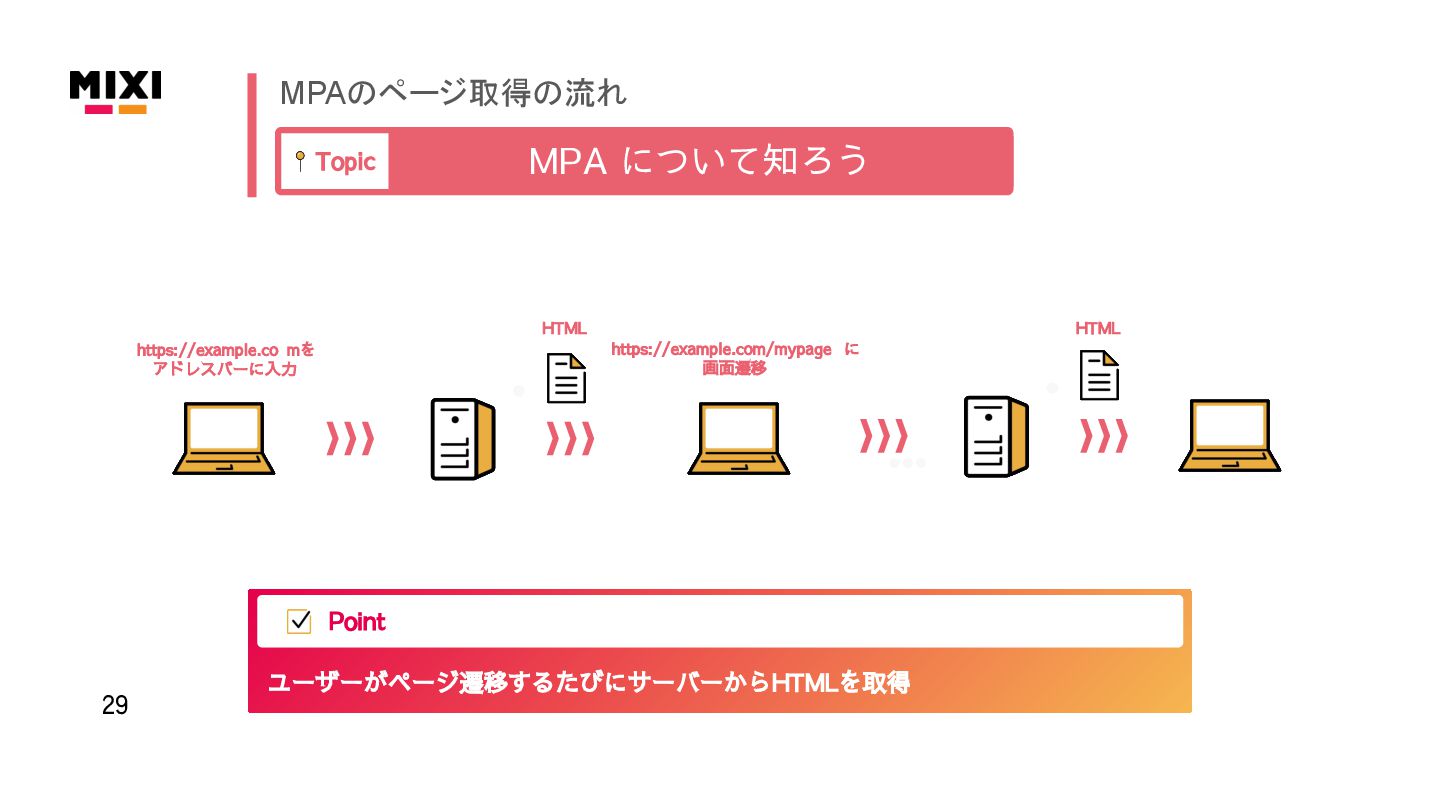 MIXI

MPAのページ取得の流れ

Topic

MPA について知ろう

https://example.co mを
アドレスバーに入力

HTML

https://example.com/mypage に
画面遷移

HTML

Point

ユーザーがページ遷移するたびにサーバーからHTMLを取得

29